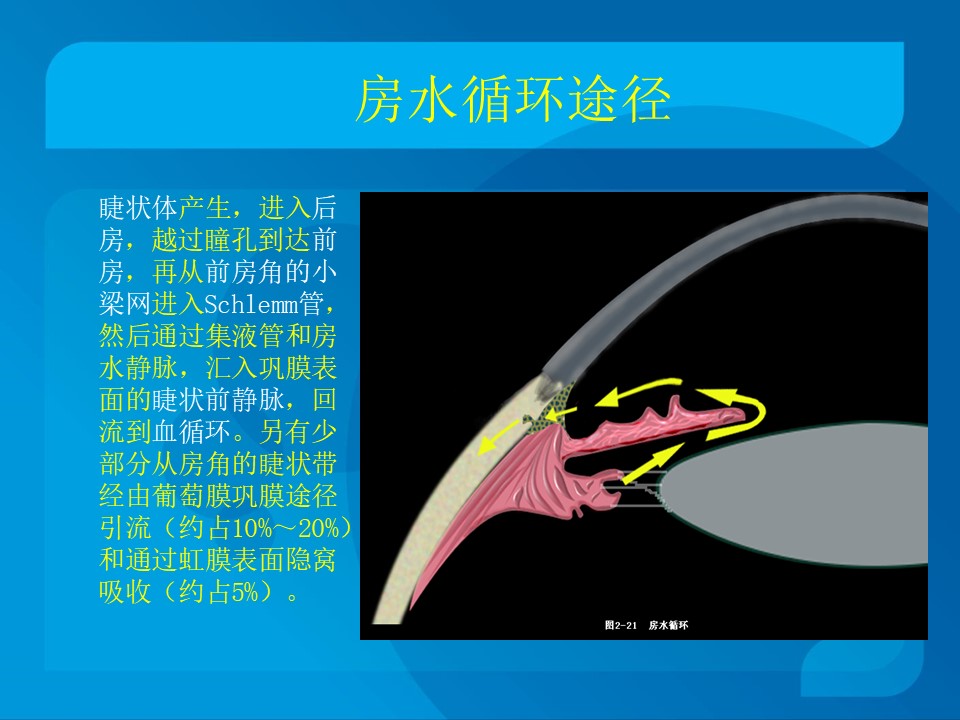 房水循环途径

睫状体产生，进入后房，越过瞳孔到达前房，再从前房角的小梁网进入Schlemm管，然后通过集液管和房水静脉，汇入巩膜表面的睫状前静脉，回流到血循环。另有少部分从房角的睫状带经由葡萄膜巩膜途径引流（约占10%～20%）和通过虹膜表面隐窝吸收（约占5%）。

图2-21 房水循环